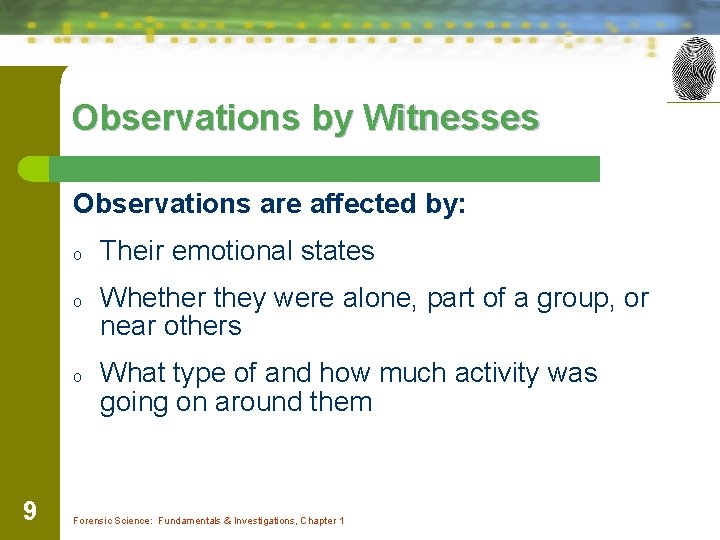 Observations by Witnesses

Observations are affected by:

o Their emotional states

o Whether they were alone, part of a group, or near others

o What type of and how much activity was going on around them

9

Forensic Science: Fundamentals & Investigations, Chapter 1